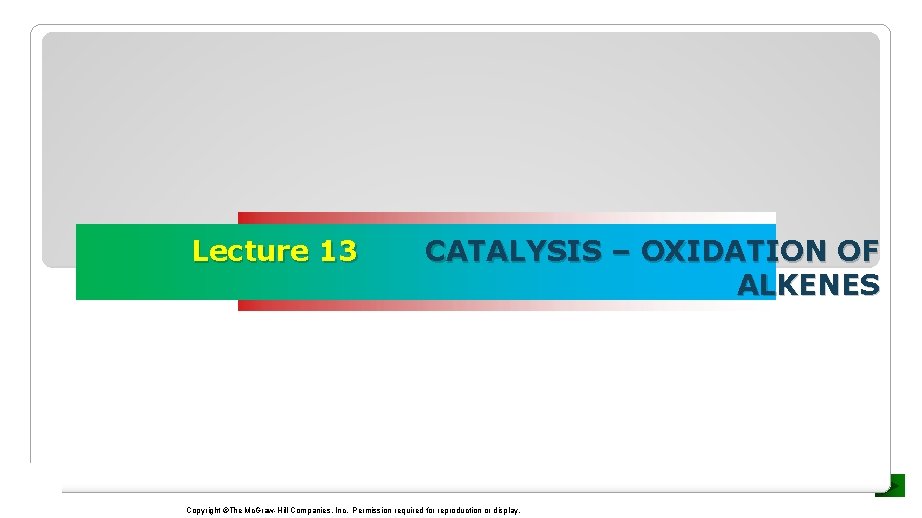 Lecture 13

CATALYSIS – OXIDATION OF ALKENES

Copyright ©The McGraw-Hill Companies, Inc. Permission required for reproduction or display.